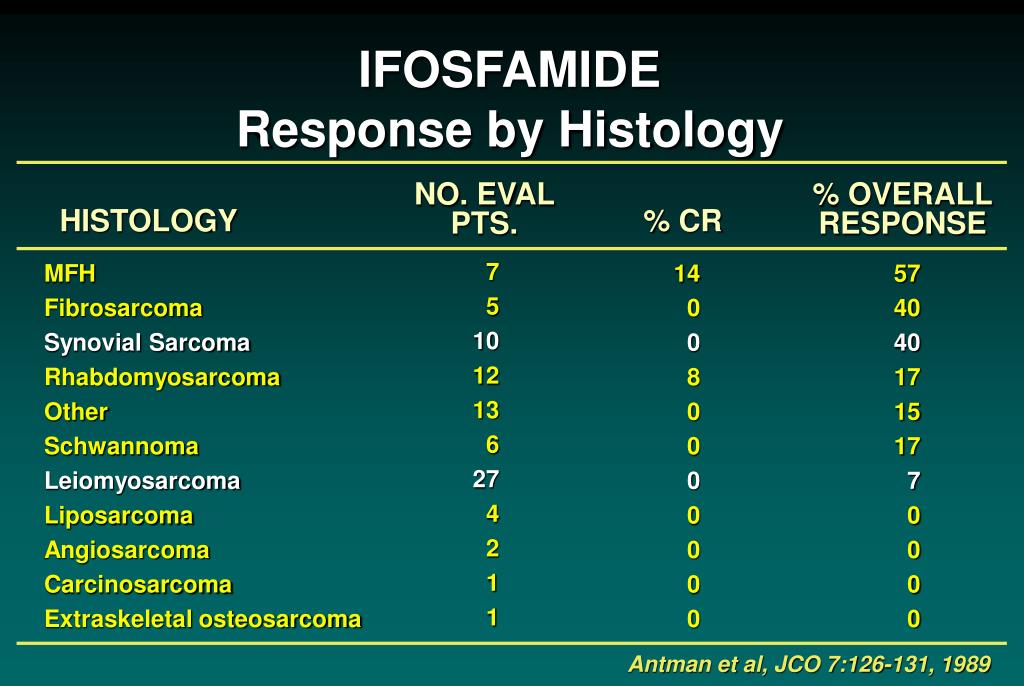 IFOSFAMIDE
Response by Histology

| HISTOLOGY | NO. EVAL PTS. | % CR | % OVERALL RESPONSE |
|---|---|---|---|
| MFH | 7 | 14 | 57 |
| Fibrosarcoma | 5 | 0 | 40 |
| Synovial Sarcoma | 10 | 0 | 40 |
| Rhabdomyosarcoma | 12 | 8 | 17 |
| Other | 13 | 0 | 15 |
| Schwannoma | 6 | 0 | 17 |
| Leiomyosarcoma | 27 | 0 | 7 |
| Liposarcoma | 4 | 0 | 0 |
| Angiosarcoma | 2 | 0 | 0 |
| Carcinosarcoma | 1 | 0 | 0 |
| Extraskeletal osteosarcoma | 1 | 0 | 0 |

Antman et al, JCO 7:126-131, 1989